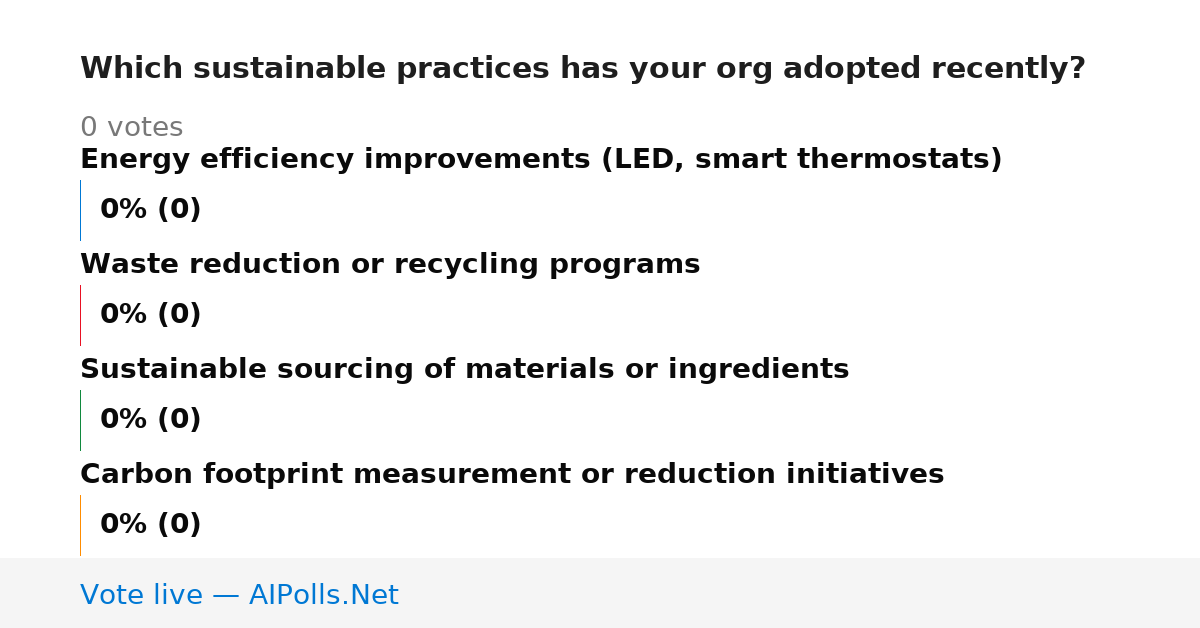 Which sustainable practices has your org adopted recently?

0 votes

Energy efficiency improvements (LED, smart thermostats)

0% (0)

Waste reduction or recycling programs

0% (0)

Sustainable sourcing of materials or ingredients

0% (0)

Carbon footprint measurement or reduction initiatives

0% (0)

Vote live — AIPolls.Net